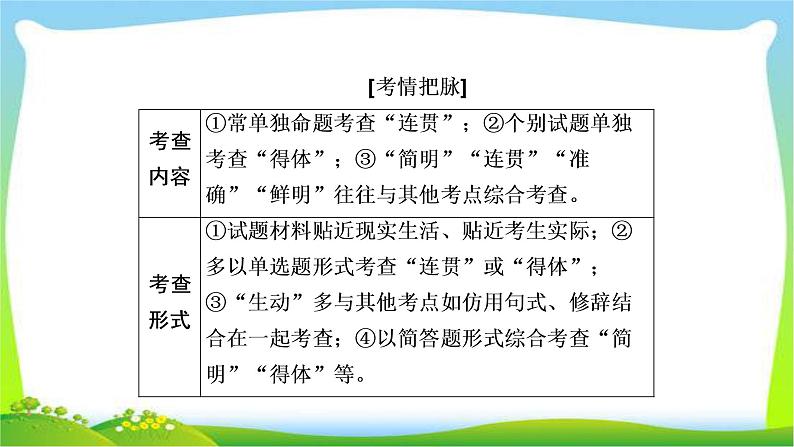 [考情把脉]

| 考查内容 | ①常单独命题考查“连贯”；②个别试题单独考查“得体”；③“简明”“连贯”“准确”“鲜明”往往与其他考点综合考查。 |
|---|---|
| 考查形式 | ①试题材料贴近现实生活、贴近考生实际；②多以单选题形式考查“连贯”或“得体”；③“生动”多与其他考点如仿用句式、修辞结合在一起考查；④以简答题形式综合考查“简明”“得体”等。 |